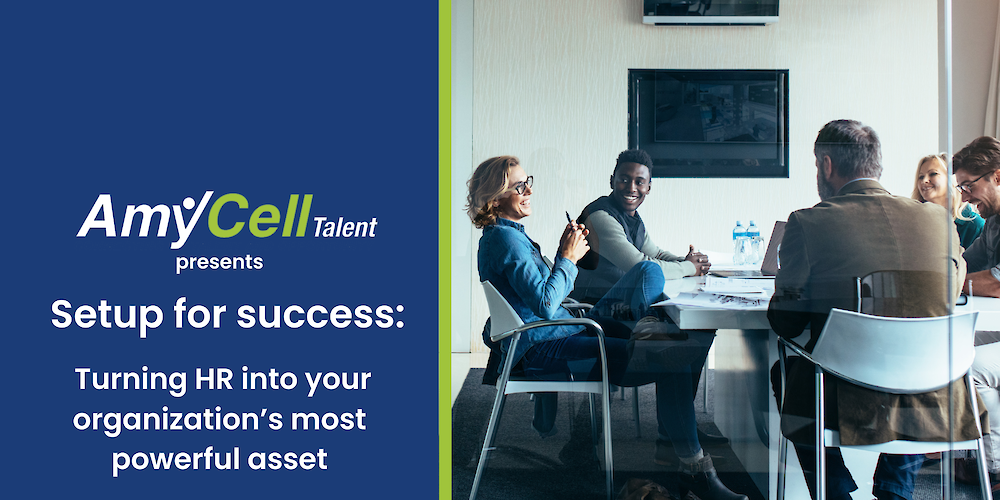 AmyCell Talent
presents

Setup for success:

Turning HR into your organization's most powerful asset